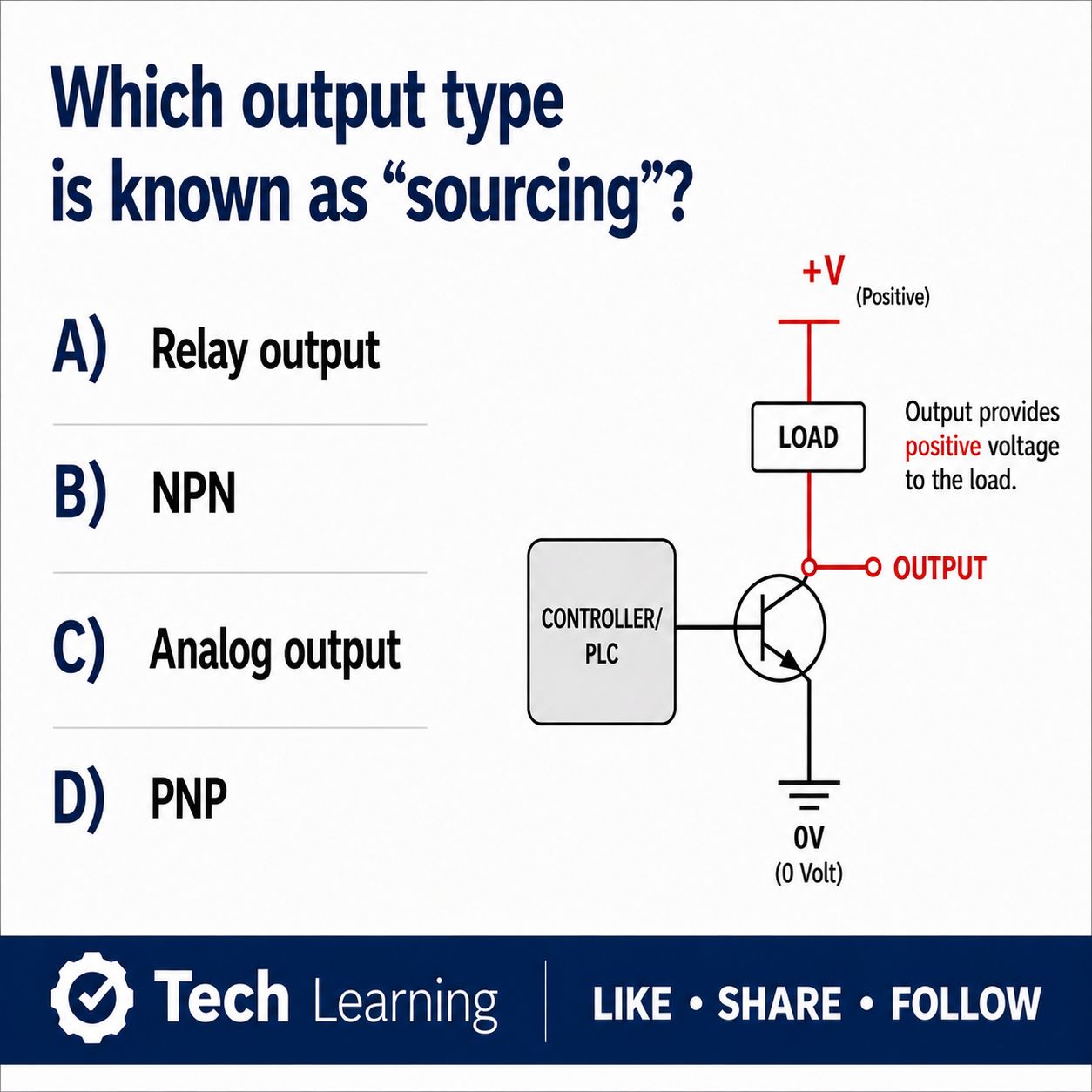 Which output type is known as “sourcing”?

A) Relay output

B) NPN

C) Analog output

D) PNP

+V (Positive)

LOAD

Output provides positive voltage to the load.

OUTPUT

CONTROLLER/ PLC

0V (0 Volt)

Tech Learning

LIKE • SHARE • FOLLOW